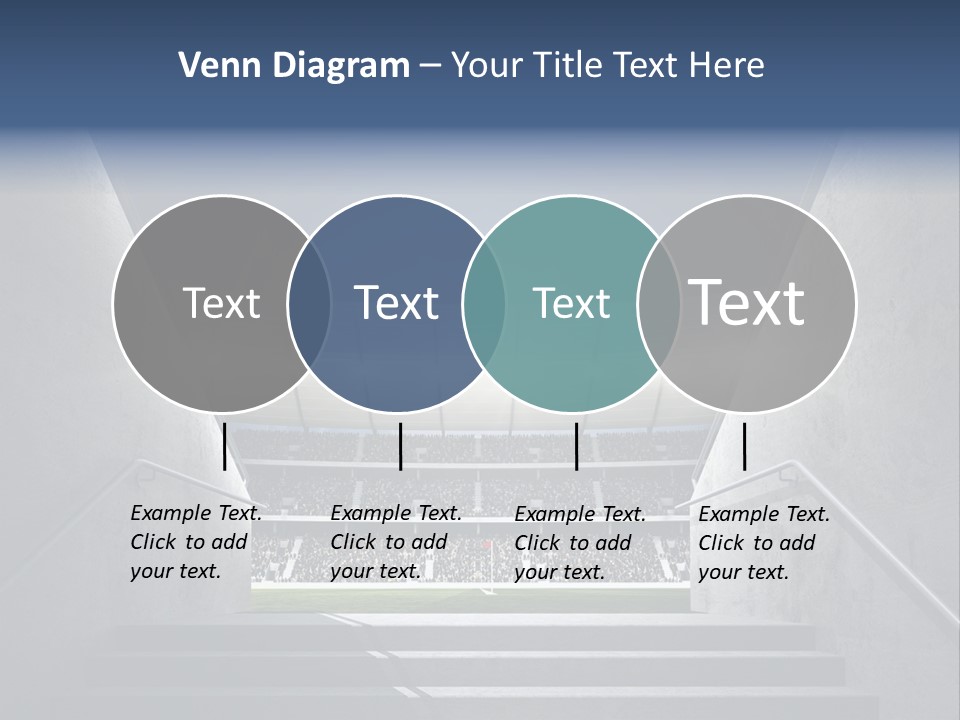 Venn Diagram – Your Title Text Here

Text

Text

Text

Text

Example Text. Click to add your text.

Example Text. Click to add your text.

Example Text. Click to add your text.

Example Text. Click to add your text.